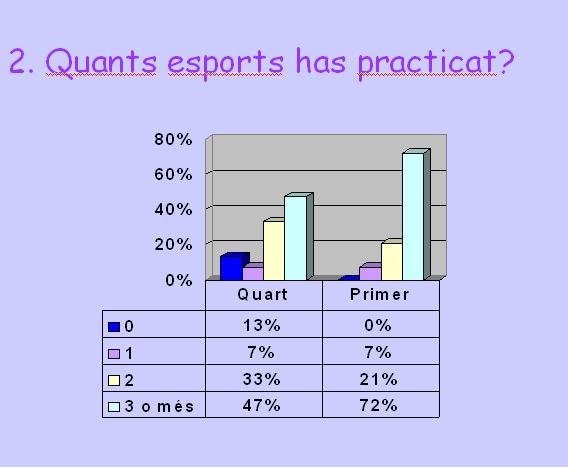 2. Quants esports has practicat?

80%
60%
40%
20%
0%

| | Quart | Primer |
|---|---|---|
| 0 | 13% | 0% |
| 1 | 7% | 7% |
| 2 | 33% | 21% |
| 3 o més | 47% | 72% |